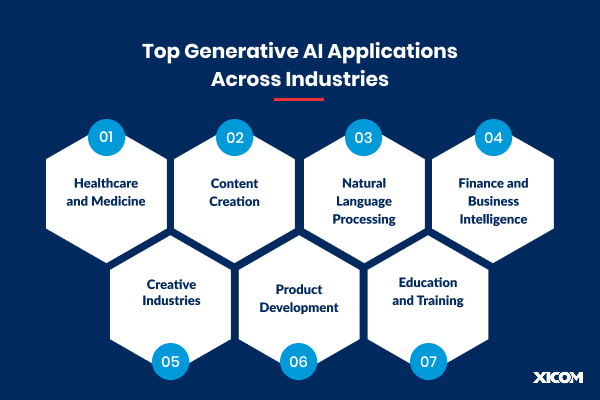 Top Generative AI Applications Across Industries

01

Healthcare and Medicine

02

Content Creation

03

Natural Language Processing

04

Finance and Business Intelligence

Creative Industries

05

Product Development

06

Education and Training

07

XICOM